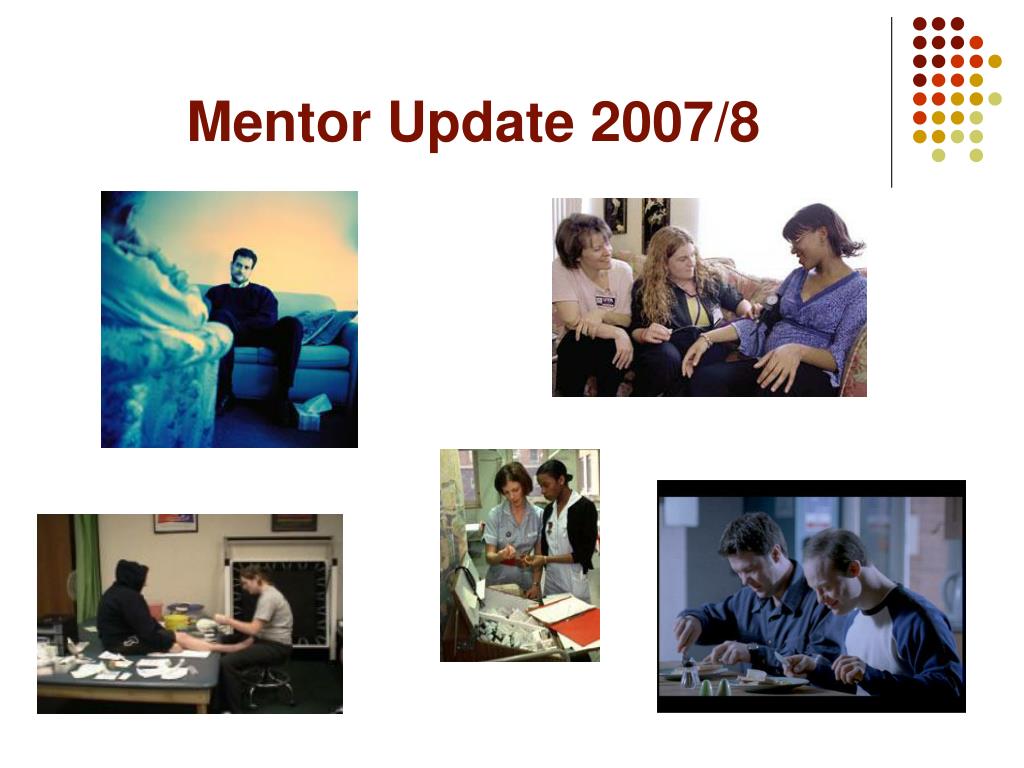 Mentor Update 2007/8